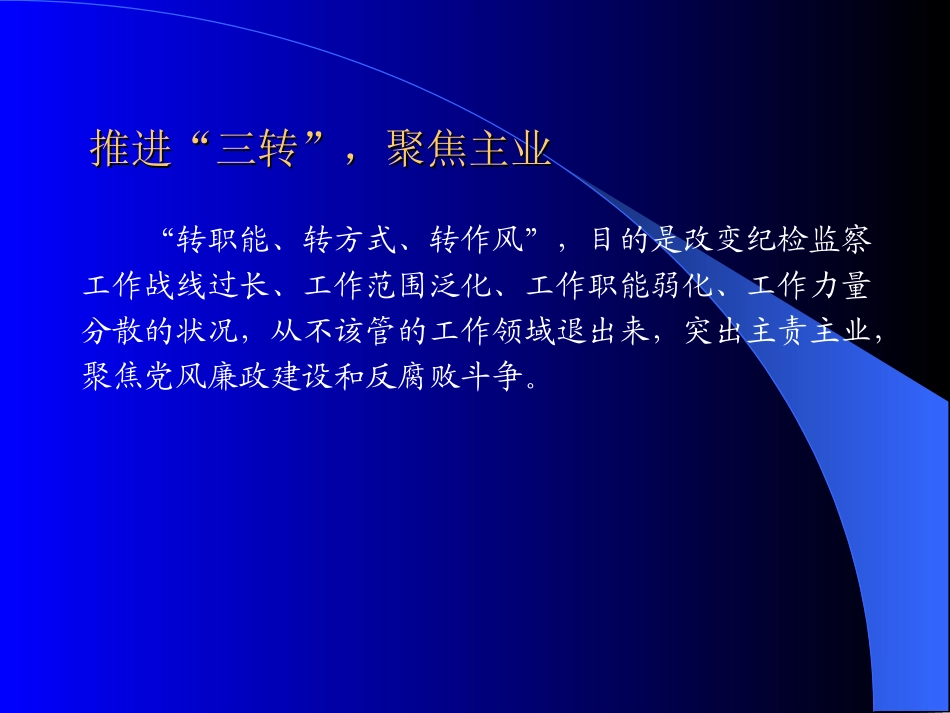 推进“三转”，聚焦主业

“转职能、转方式、转作风”，目的是改变纪检监察工作战线过长、工作范围泛化、工作职能弱化、工作力量分散的状况，从不该管的工作领域退出来，突出主责主业，聚焦党风廉政建设和反腐败斗争。